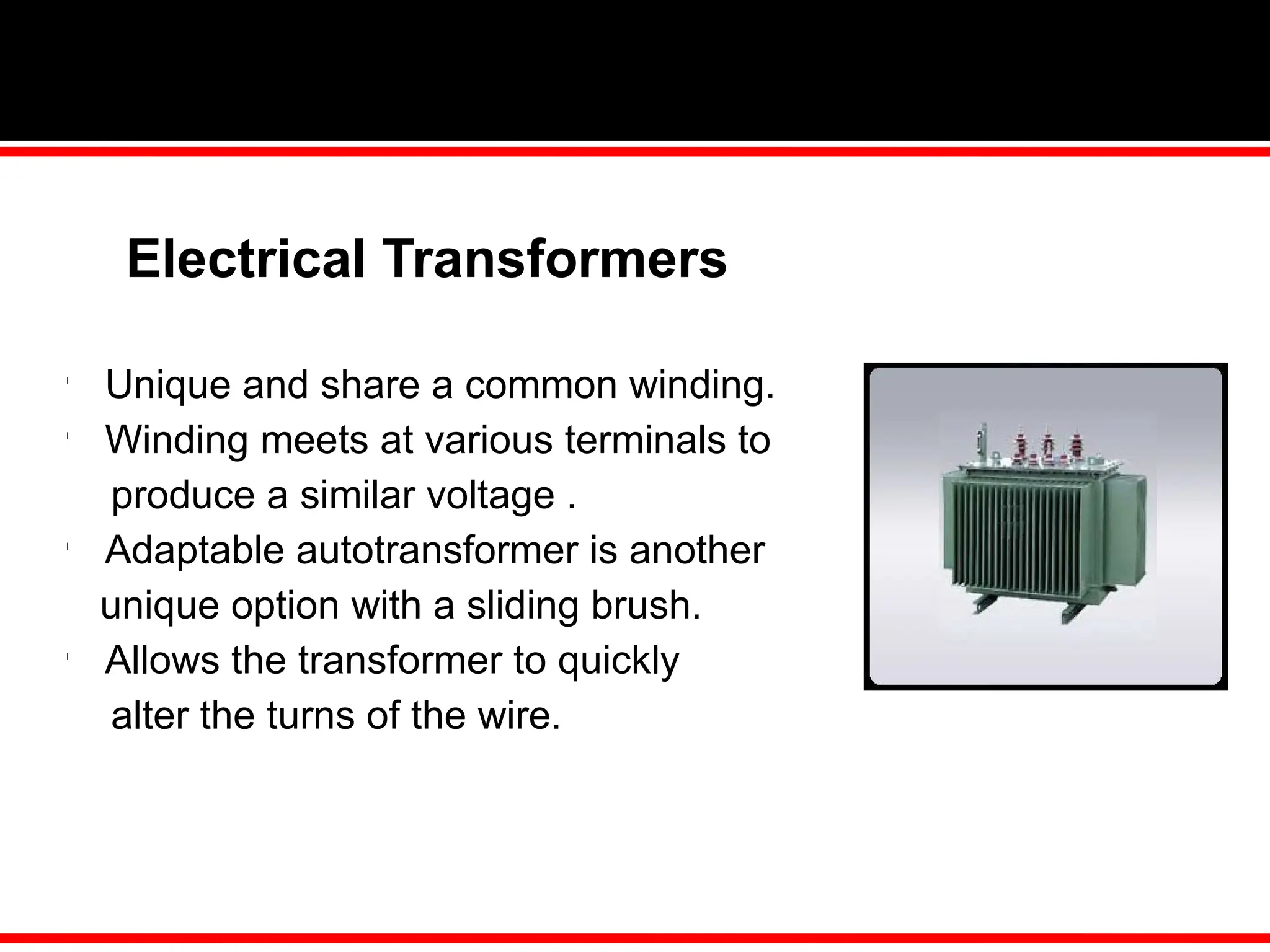 Electrical Transformers

Unique and share a common winding.

Winding meets at various terminals to produce a similar voltage .

Adaptable autotransformer is another unique option with a sliding brush.

Allows the transformer to quickly alter the turns of the wire.